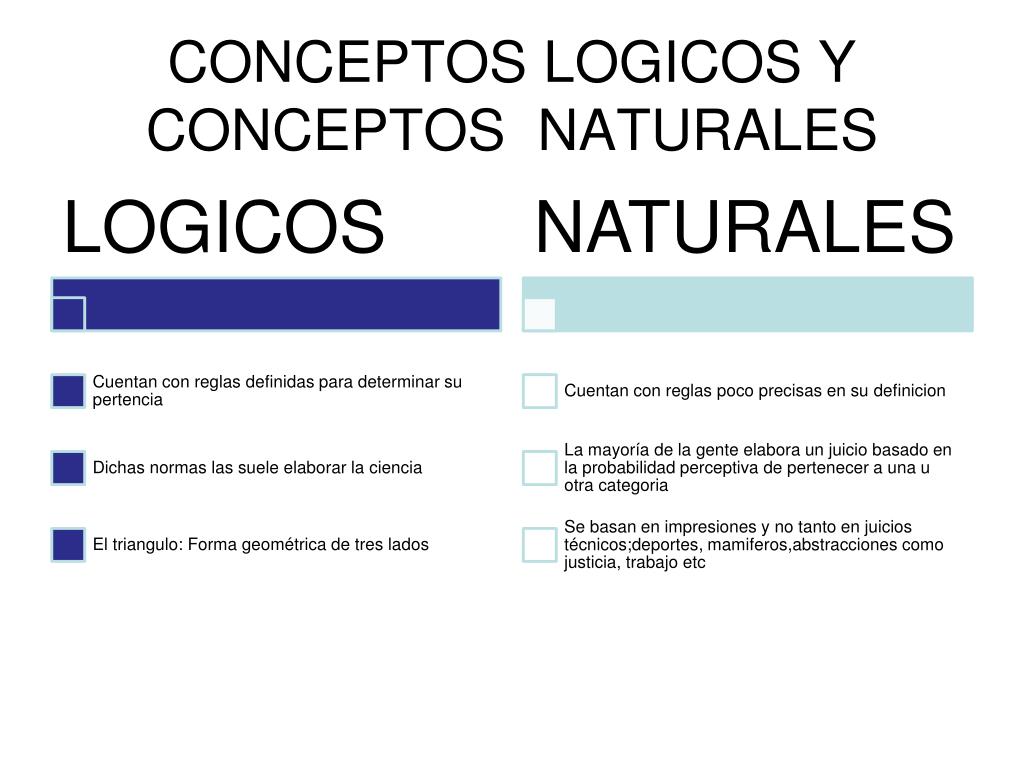 CONCEPTOS LOGICOS Y CONCEPTOS NATURALES

LOGICOS

Cuentan con reglas definidas para determinar su pertencia

Dichas normas las suele elaborar la ciencia

El triangulo: Forma geométrica de tres lados

NATURALES

Cuentan con reglas poco precisas en su definicion

La mayoría de la gente elabora un juicio basado en la probabilidad perceptiva de pertenecer a una u otra categoria

Se basan en impresiones y no tanto en juicios técnicos;deportes, mamiferos,abstracciones como justicia, trabajo etc